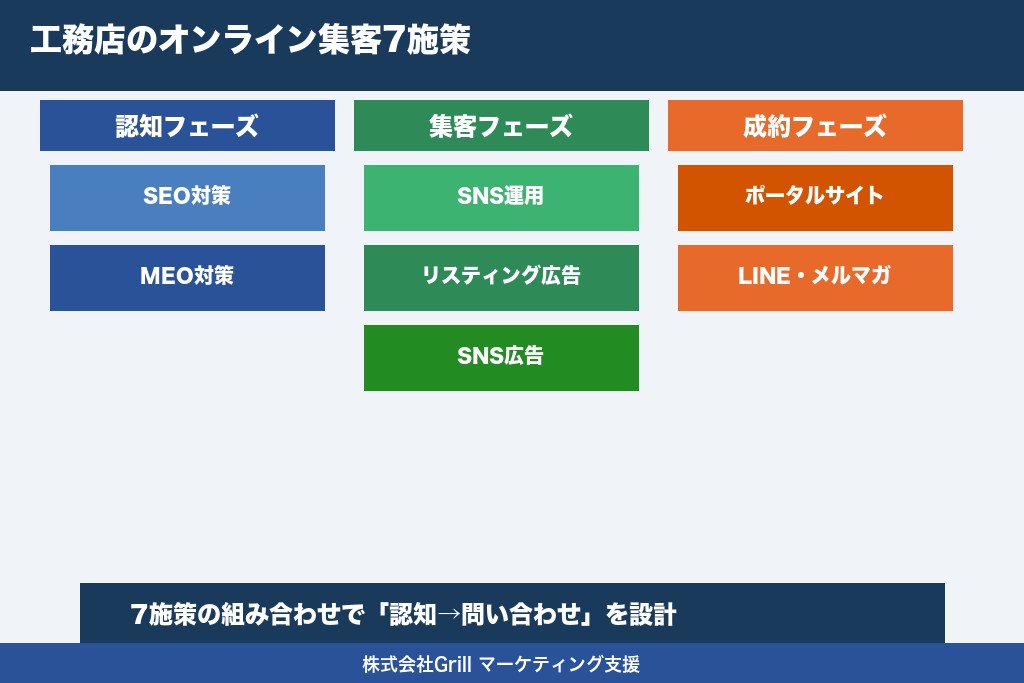 工務店のオンライン集客7施策

認知フェーズ

SEO対策

MEO対策

集客フェーズ

SNS運用

リスティング広告

SNS広告

成約フェーズ

ポータルサイト

LINE・メルマガ

7施策の組み合わせで「認知→問い合わせ」を設計

株式会社Grill マーケティング支援